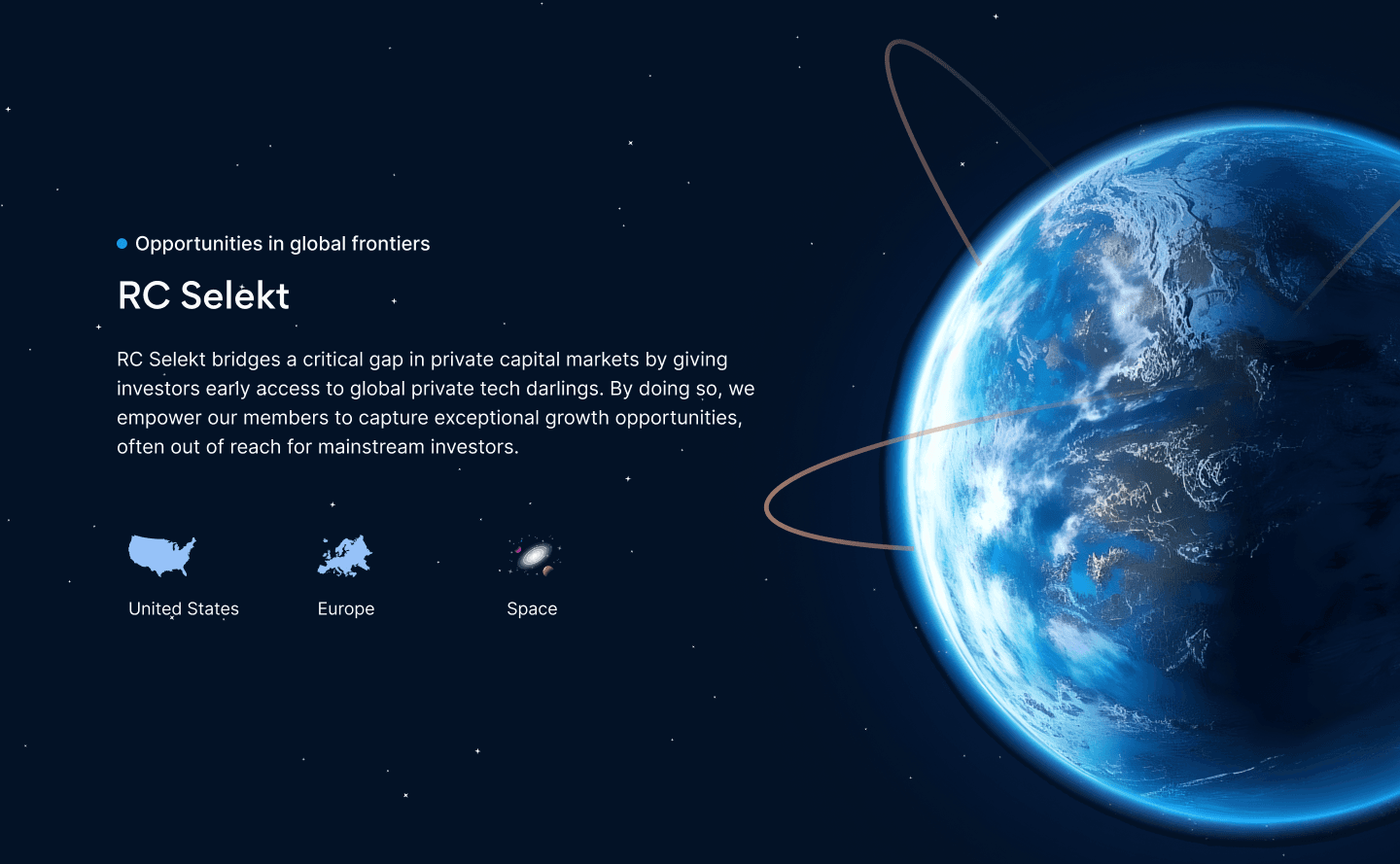 Opportunities in global frontiers

RC Selekt

RC Selekt bridges a critical gap in private capital markets by giving investors early access to global private tech darlings. By doing so, we empower our members to capture exceptional growth opportunities, often out of reach for mainstream investors.

United States

Europe

Space